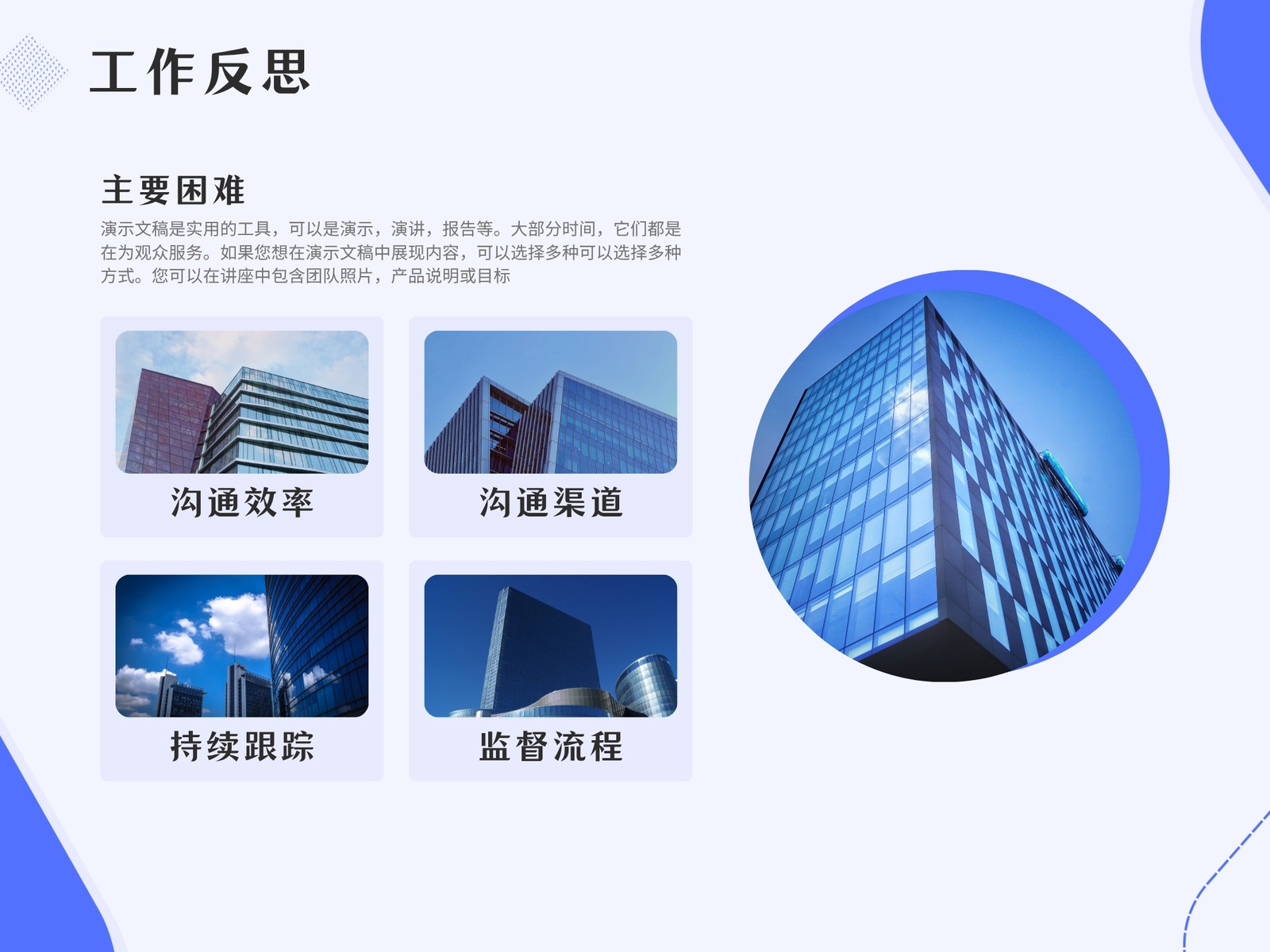 工作反思

主要困难

演示文稿是实用的工具，可以是演示，演讲，报告等。大部分时间，它们都是在为观众服务。如果您想在演示文稿中展现内容，可以选择多种可以选择多种方式。您可以在讲座中包含团队照片，产品说明或目标

沟通效率

沟通渠道

持续跟踪

监督流程